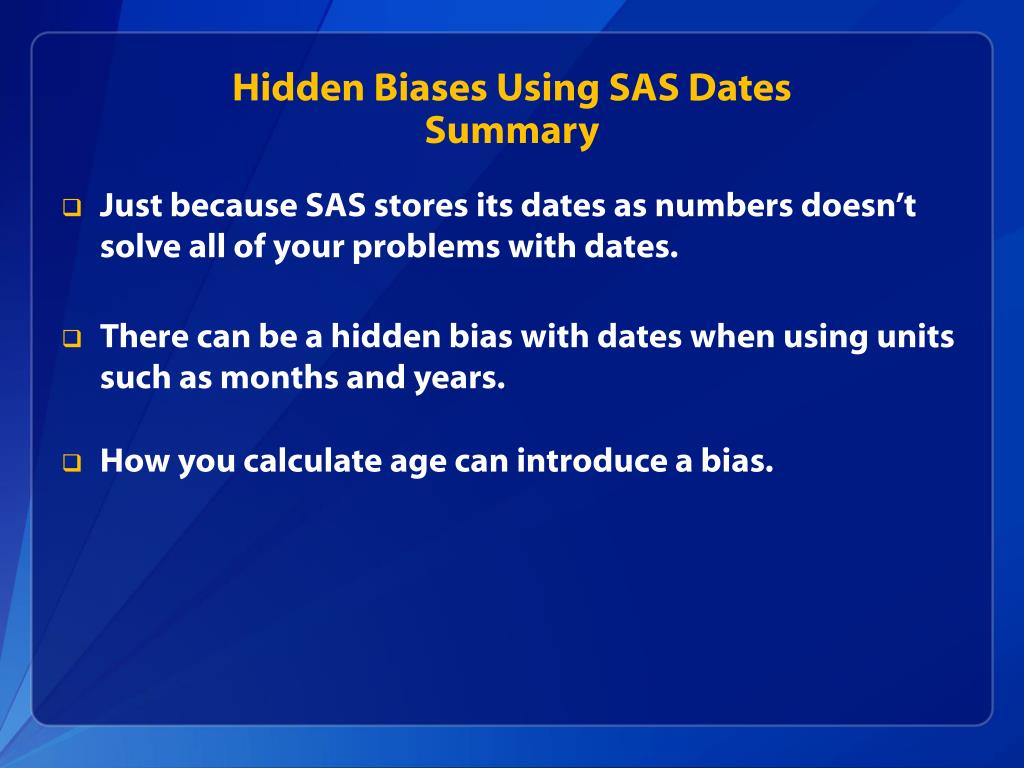 Hidden Biases Using SAS Dates
Summary

❑ Just because SAS stores its dates as numbers doesn't solve all of your problems with dates.

❑ There can be a hidden bias with dates when using units such as months and years.

❑ How you calculate age can introduce a bias.